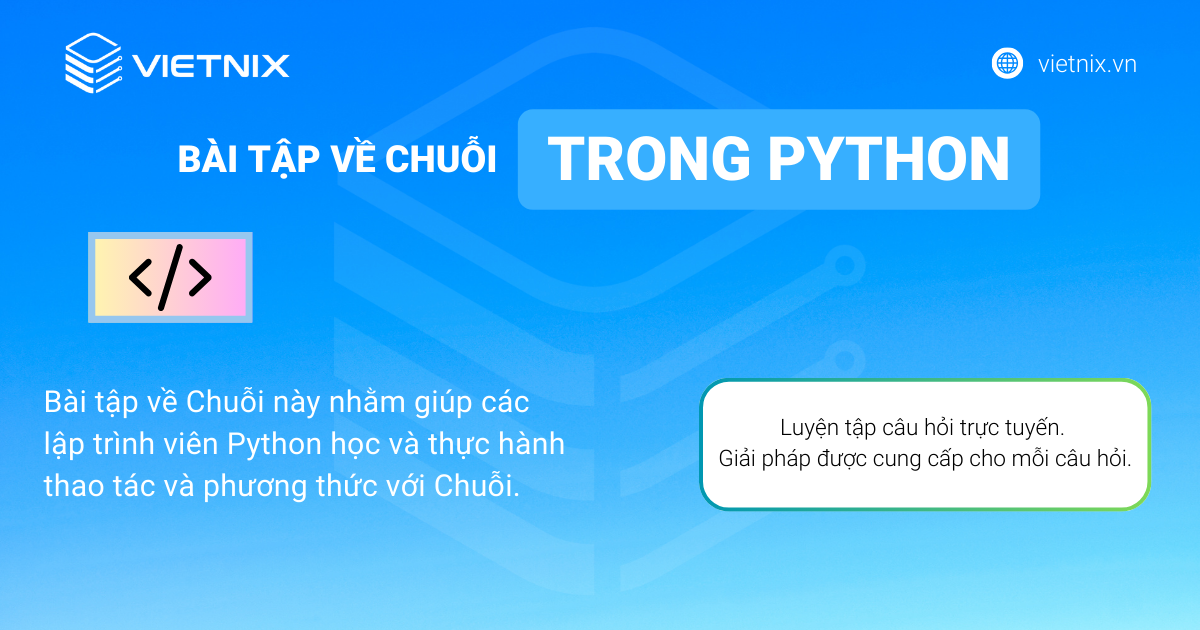 VIETNIX

vietnix.vn

BÀI TẬP VỀ CHUỖI TRONG PYTHON

</>

Bài tập về Chuỗi này nhằm giúp các lập trình viên Python học và thực hành thao tác và phương thức với Chuỗi.

Luyện tập câu hỏi trực tuyến.
Giải pháp được cung cấp cho mỗi câu hỏi.